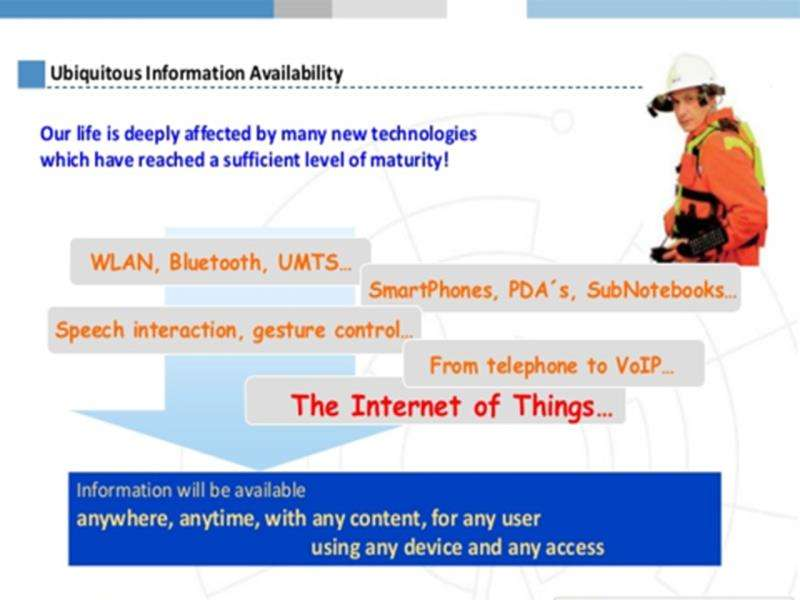 Ubiquitous Information Availability

Our life is deeply affected by many new technologies which have reached a sufficient level of maturity!

WLAN, Bluetooth, UMTS...

SmartPhones, PDA´s, SubNotebooks...

Speech interaction, gesture control...

From telephone to VoIP...

The Internet of Things...

Information will be available
anywhere, anytime, with any content, for any user
using any device and any access